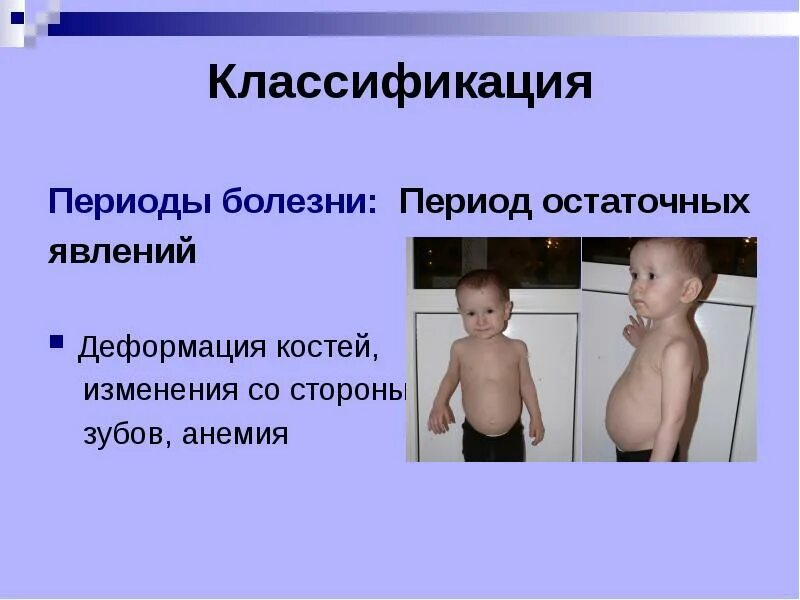 Классификация

Периоды болезни: Период остаточных явлений

Деформация костей, изменения со стороны зубов, анемия